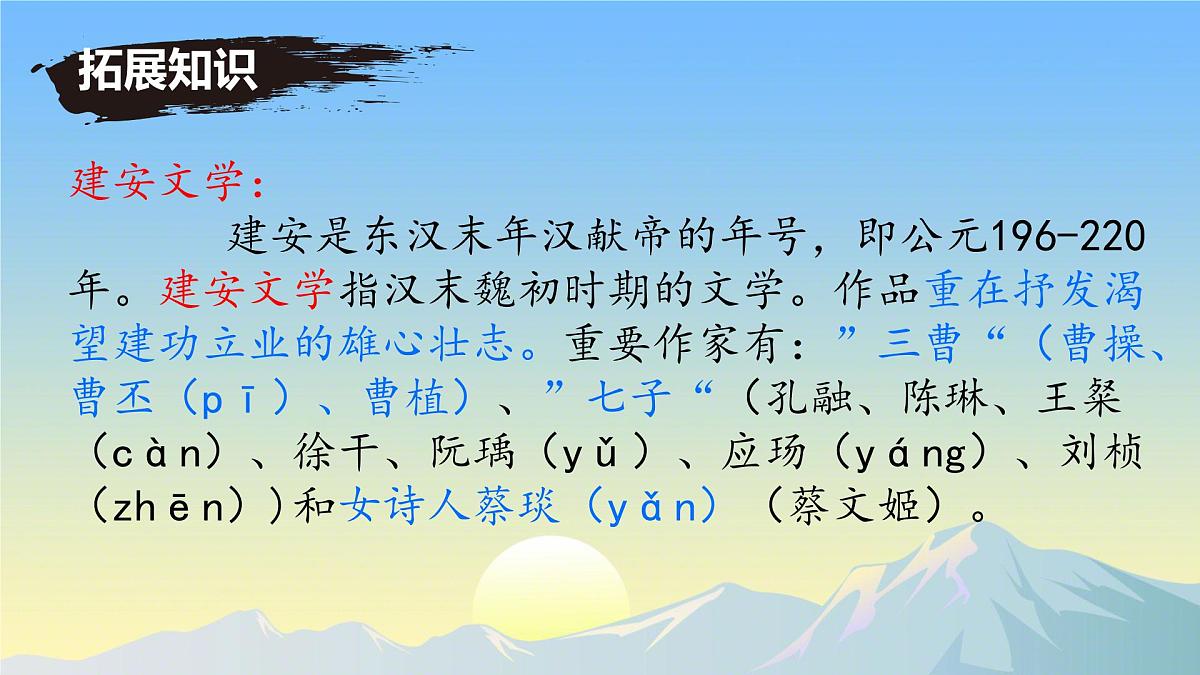 拓展知识

建安文学：

建安是东汉末年汉献帝的年号，即公元196-220年。建安文学指汉末魏初时期的文学。作品重在抒发渴望建功立业的雄心壮志。重要作家有：”三曹“（曹操、曹丕（pī）、曹植）、”七子“（孔融、陈琳、王粲（càn）、徐干、阮瑀（yǔ）、应玚（yáng）、刘桢（zhēn））和女诗人蔡琰（yǎn）（蔡文姬）。